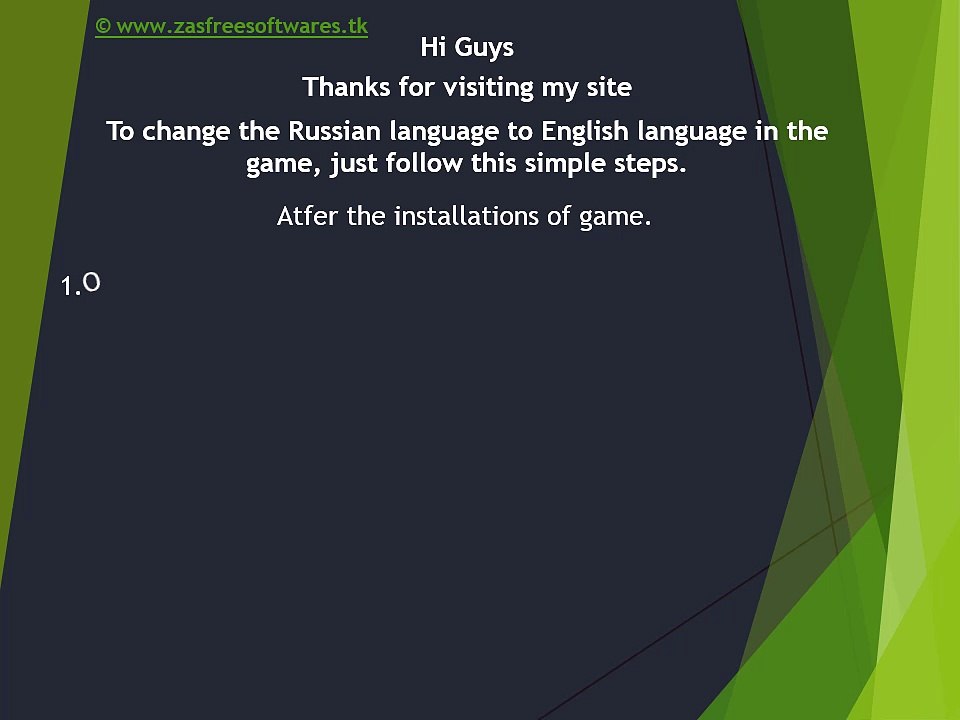 © www.zasfreesoftwares.tk

Hi Guys

Thanks for visiting my site

To change the Russian language to English language in the game, just follow this simple steps.

Atfer the installations of game.

1.O